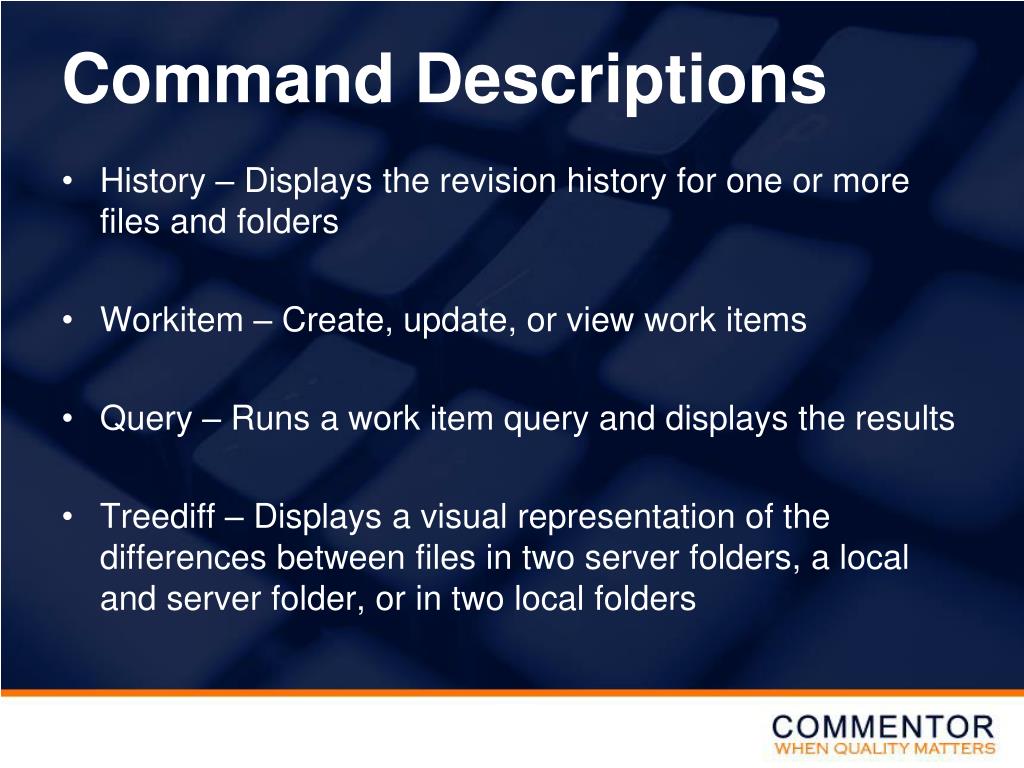 Command Descriptions

• History – Displays the revision history for one or more files and folders

• Workitem – Create, update, or view work items

• Query – Runs a work item query and displays the results

• Treediff – Displays a visual representation of the differences between files in two server folders, a local and server folder, or in two local folders

COMMENTOR
WHEN QUALITY MATTERS